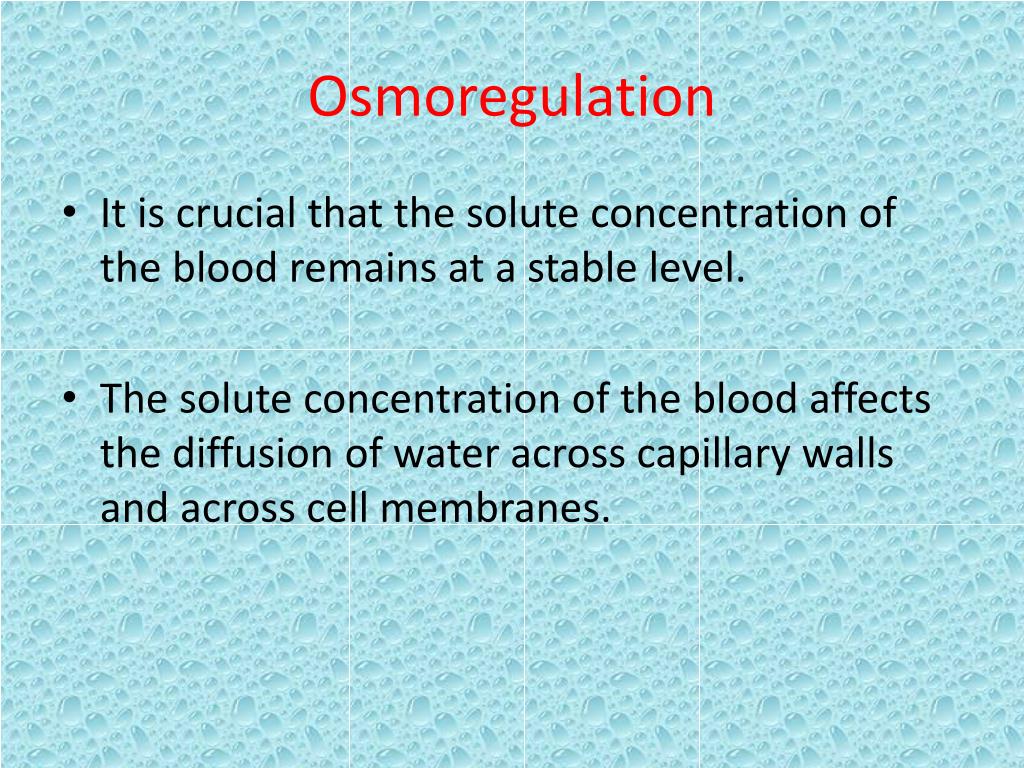 Osmoregulation

• It is crucial that the solute concentration of the blood remains at a stable level.

• The solute concentration of the blood affects the diffusion of water across capillary walls and across cell membranes.